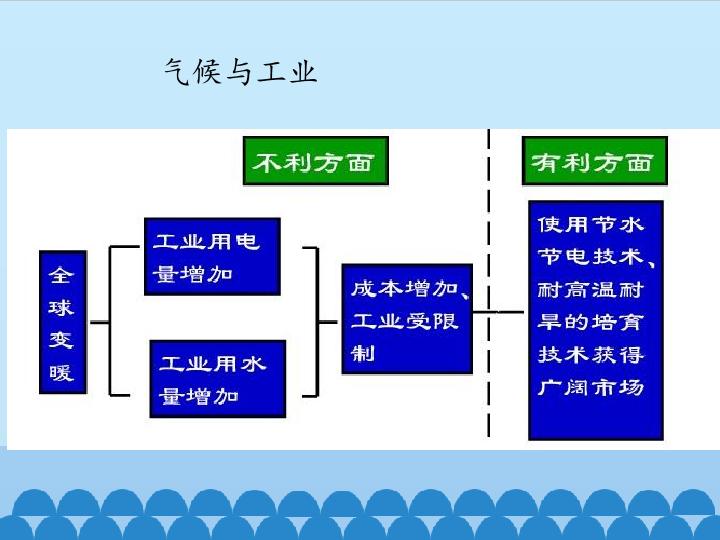 气候与工业

不利方面

有利方面

全球变暖

工业用电量增加

工业用水量增加

成本增加、工业受限制

使用节水节电技术、耐高温耐旱的培育技术获得广阔市场